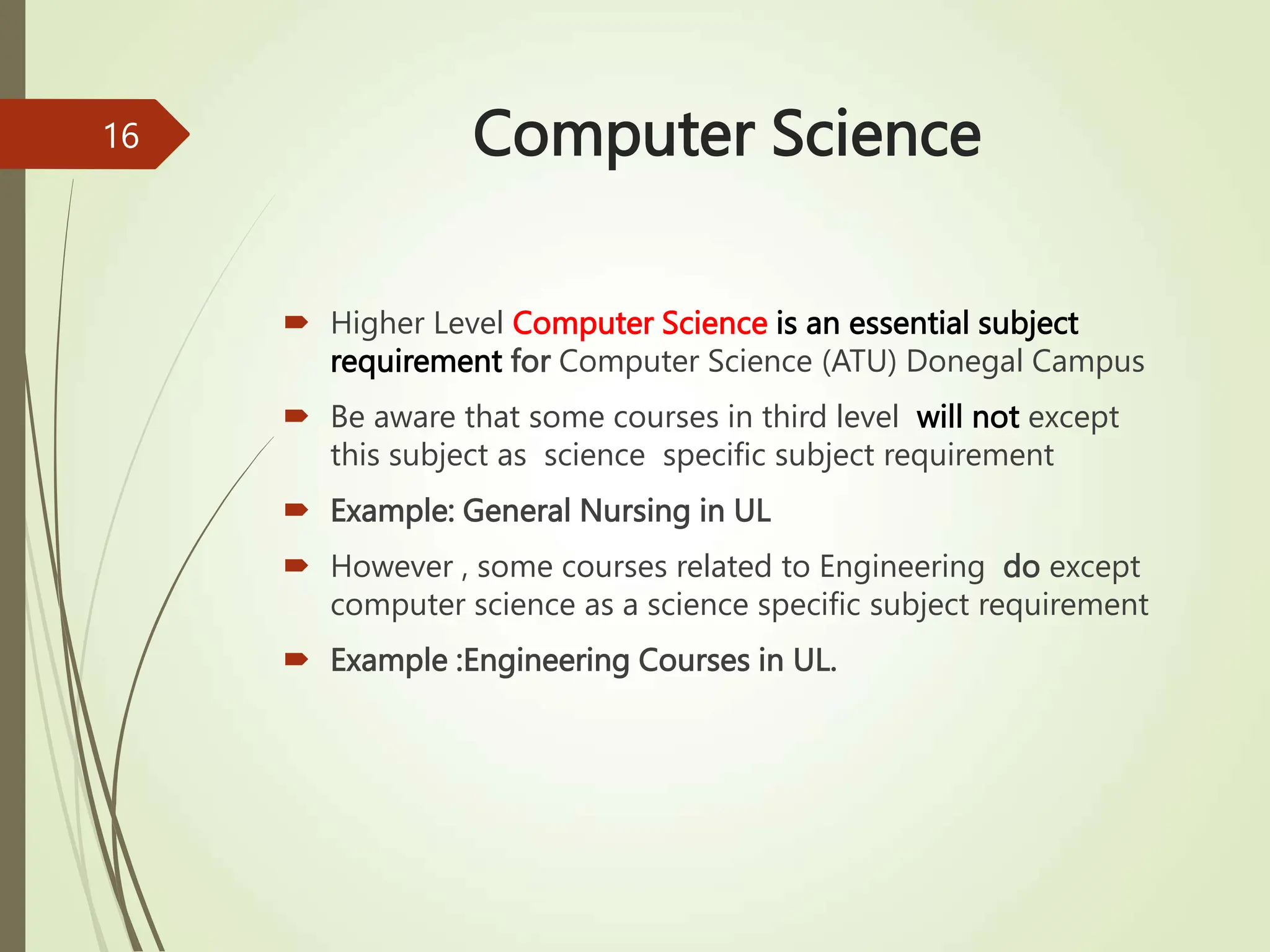 16

Computer Science

Higher Level Computer Science is an essential subject requirement for Computer Science (ATU) Donegal Campus

Be aware that some courses in third level will not except this subject as science specific subject requirement

Example: General Nursing in UL

However , some courses related to Engineering do except computer science as a science specific subject requirement

Example :Engineering Courses in UL.